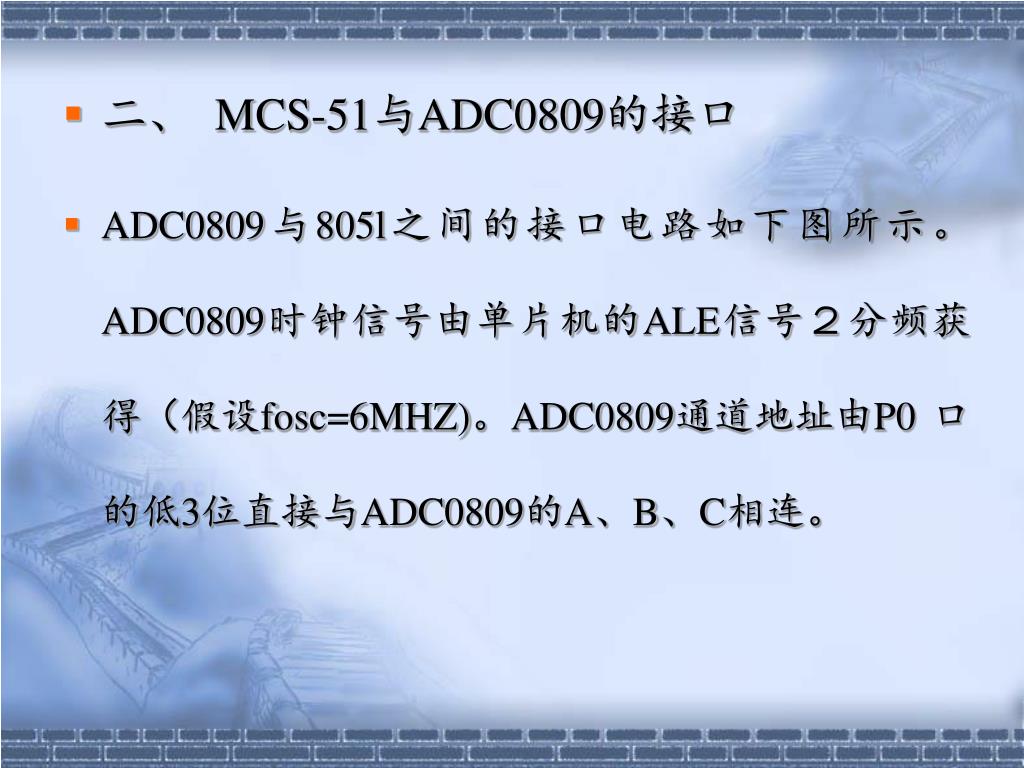 二、 MCS-51与ADC0809的接口

ADC0809与8051之间的接口电路如下图所示。ADC0809时钟信号由单片机的ALE信号２分频获得（假设fosc=6MHZ)。ADC0809通道地址由P0 口的低3位直接与ADC0809的A、B、C相连。